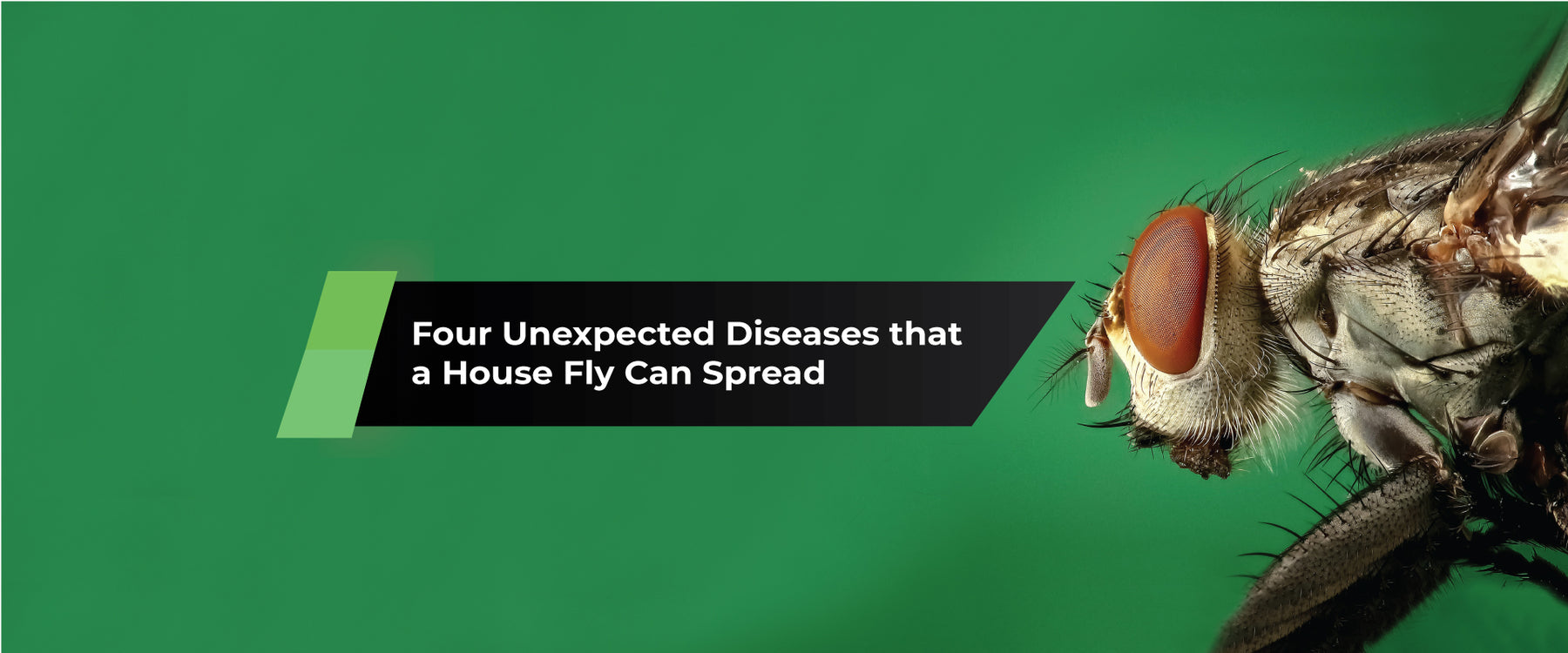 Four Unexpected Diseases that a House Fly Can Spread